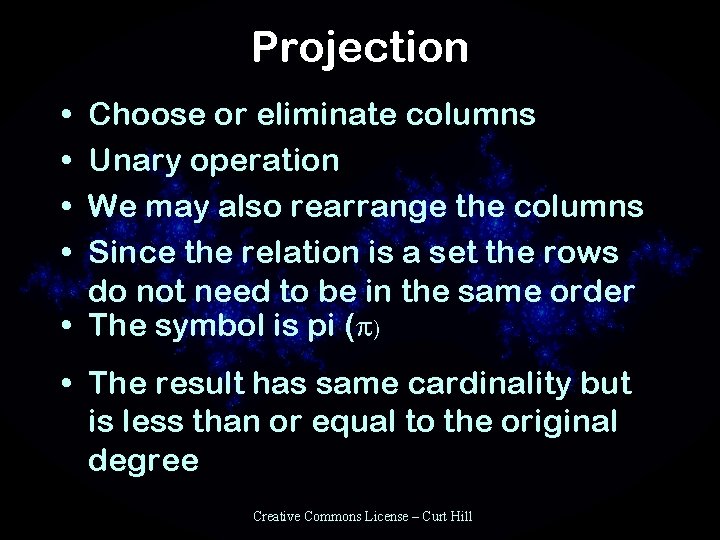 Projection

• Choose or eliminate columns
• Unary operation
• We may also rearrange the columns
• Since the relation is a set the rows do not need to be in the same order
• The symbol is pi ($\pi$)
• The result has same cardinality but is less than or equal to the original degree

Creative Commons License – Curt Hill